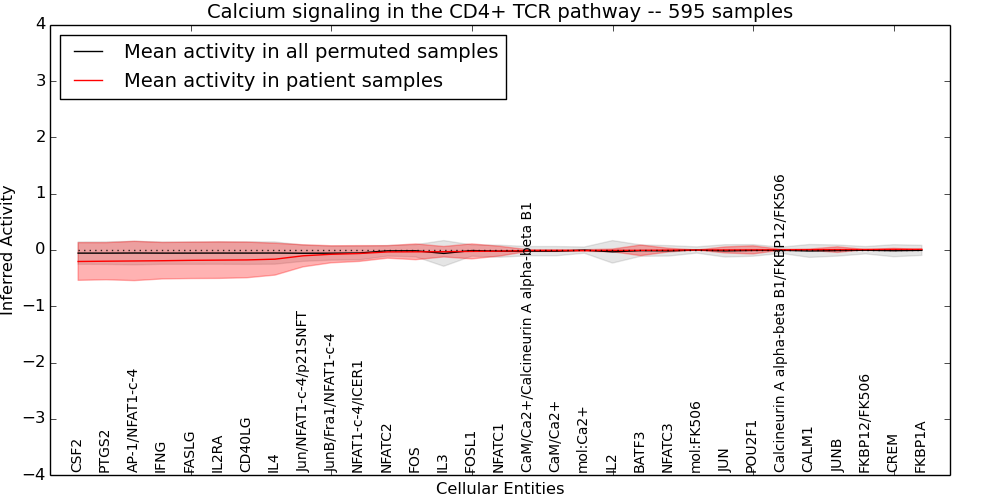 Calcium signaling in the CD4+ TCR pathway -- 595 samples

Mean activity in all permuted samples
Mean activity in patient samples

Inferred Activity

4
3
2
1
0
−1
−2
−3
−4

CSF2
PTGS2
AP-1/NFAT1-c-4
IFNG
FASLG
IL2RA
CD40LG
IL4
Jun/NFAT1-c-4/p21SNFT
JunB/Fra1/NFAT1-c-4
NFAT1-c-4/ICER1
NFATC2
FOS
IL3
FOSL1
NFATC1
CaM/Ca2+/Calcineurin A alpha-beta B1
CaM/Ca2+
mol:Ca2+
IL2
BATF3
NFATC3
mol:FK506
JUN
POU2F1
Calcineurin A alpha-beta B1/FKBP12/FK506
CALM1
JUNB
FKBP12/FK506
CREM
FKBP1A

Cellular Entities